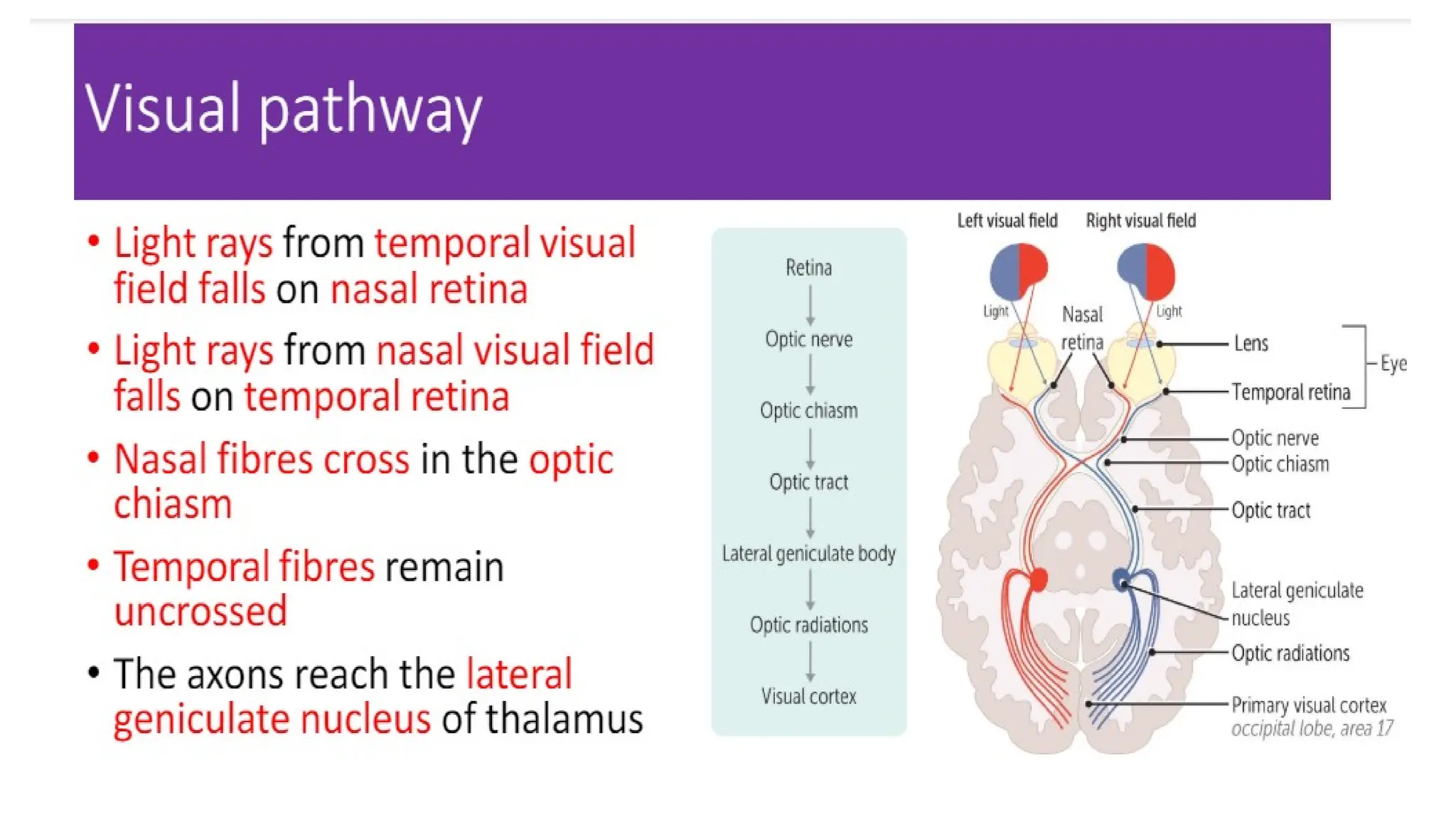 Visual pathway

• Light rays from temporal visual field falls on nasal retina

• Light rays from nasal visual field falls on temporal retina

• Nasal fibres cross in the optic chiasm

• Temporal fibres remain uncrossed

• The axons reach the lateral geniculate nucleus of thalamus

Retina
Optic nerve
Optic chiasm
Optic tract
Lateral geniculate body
Optic radiations
Visual cortex

Left visual field
Right visual field
Light
Light
Nasal retina
Lens
Eye
Temporal retina
Optic nerve
Optic chiasm
Optic tract
Lateral geniculate nucleus
Optic radiations
Primary visual cortex
occipital lobe, area 17